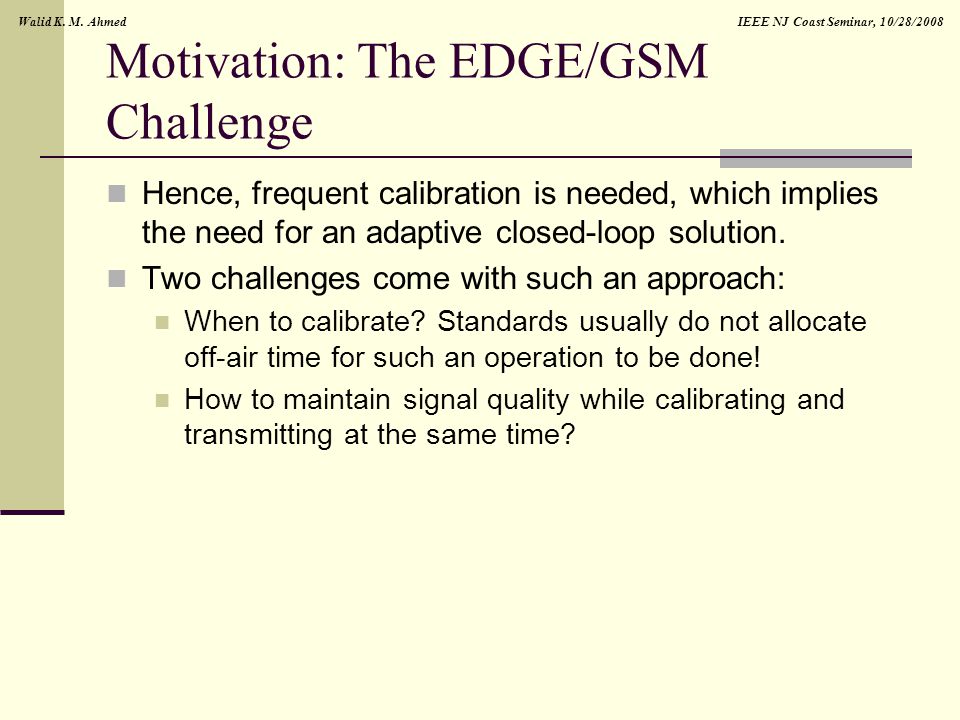 Walid K. M. Ahmed

IEEE NJ Coast Seminar, 10/28/2008

Motivation: The EDGE/GSM Challenge

Hence, frequent calibration is needed, which implies the need for an adaptive closed-loop solution.

Two challenges come with such an approach:

When to calibrate? Standards usually do not allocate off-air time for such an operation to be done!

How to maintain signal quality while calibrating and transmitting at the same time?